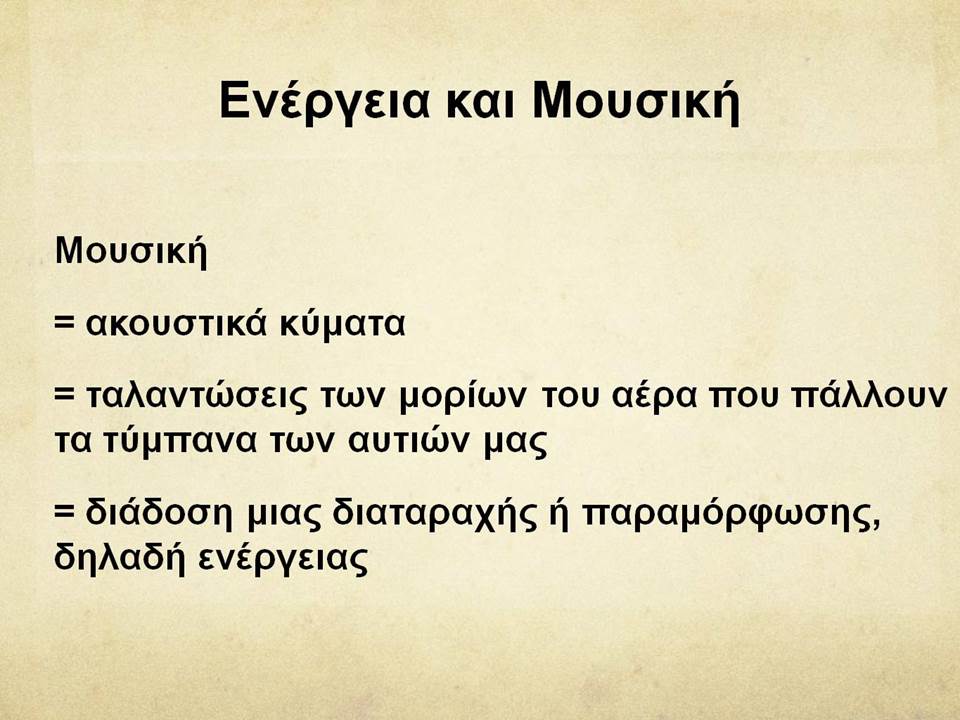 Ενέργεια και Μουσική

Μουσική

= ακουστικά κύματα

= ταλαντώσεις των μορίων του αέρα που πάλλουν τα τύμπανα των αυτιών μας

= διάδοση μιας διαταραχής ή παραμόρφωσης, δηλαδή ενέργειας